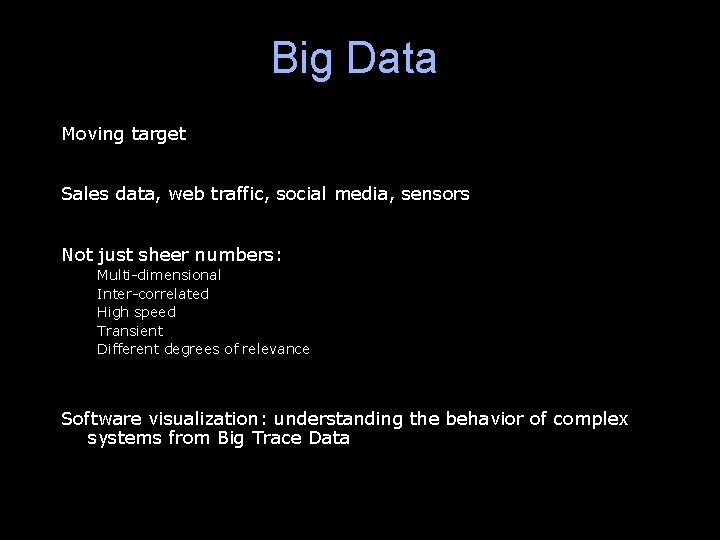 Big Data

Moving target

Sales data, web traffic, social media, sensors

Not just sheer numbers:
Multi-dimensional
Inter-correlated
High speed
Transient
Different degrees of relevance

Software visualization: understanding the behavior of complex systems from Big Trace Data